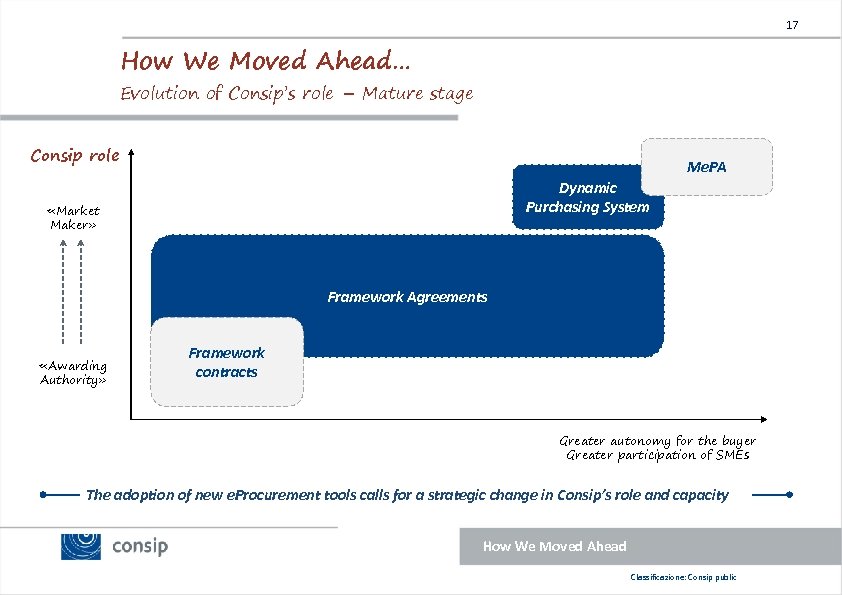 17

How We Moved Ahead…

Evolution of Consip's role – Mature stage

Consip role

«Market Maker»

«Awarding Authority»

MePA

Dynamic Purchasing System

Framework Agreements

Framework contracts

Greater autonomy for the buyer
Greater participation of SMEs

The adoption of new eProcurement tools calls for a strategic change in Consip's role and capacity

consip

How We Moved Ahead

Classificazione: Consip public